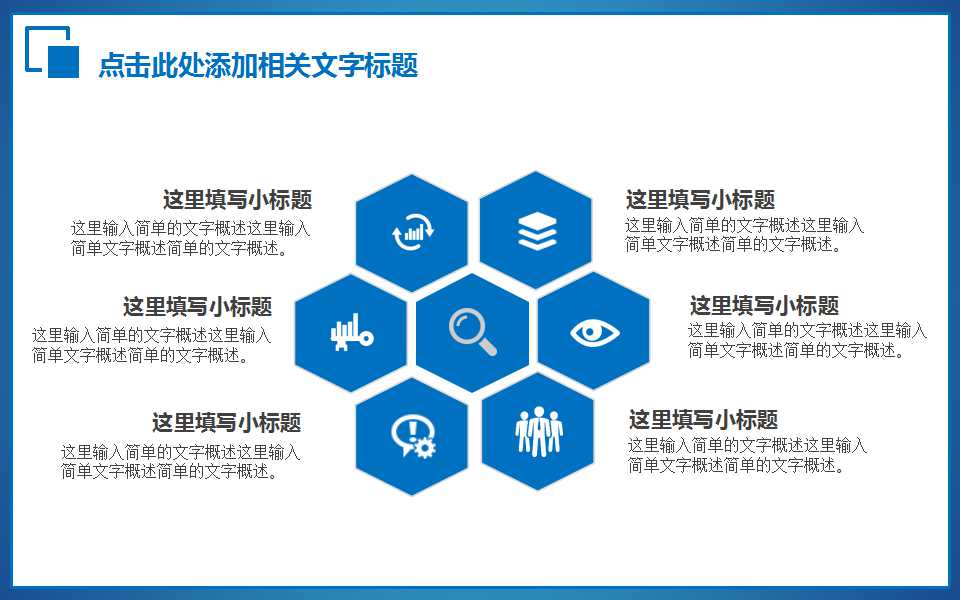 点击此处添加相关文字标题

这里填写小标题
这里输入简单的文字概述这里输入简单文字概述简单的文字概述。

这里填写小标题
这里输入简单的文字概述这里输入简单文字概述简单的文字概述。

这里填写小标题
这里输入简单的文字概述这里输入简单文字概述简单的文字概述。

这里填写小标题
这里输入简单的文字概述这里输入简单文字概述简单的文字概述。

这里填写小标题
这里输入简单的文字概述这里输入简单文字概述简单的文字概述。

这里填写小标题
这里输入简单的文字概述这里输入简单文字概述简单的文字概述。